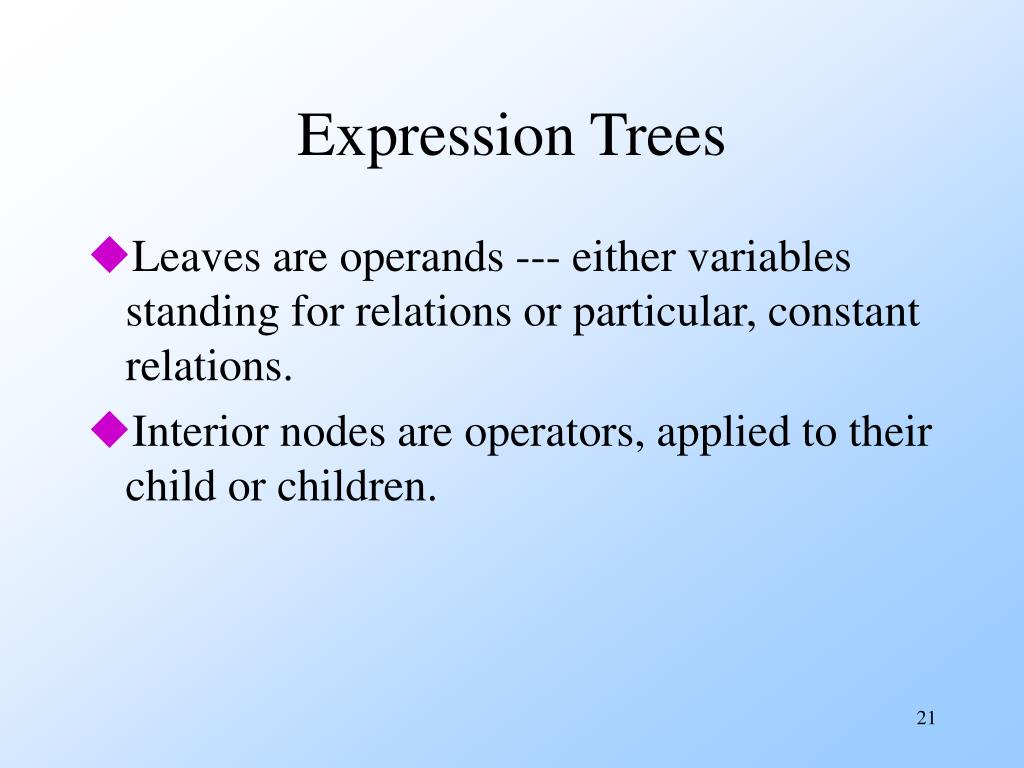 Expression Trees

◆Leaves are operands --- either variables standing for relations or particular, constant relations.

◆Interior nodes are operators, applied to their child or children.

21